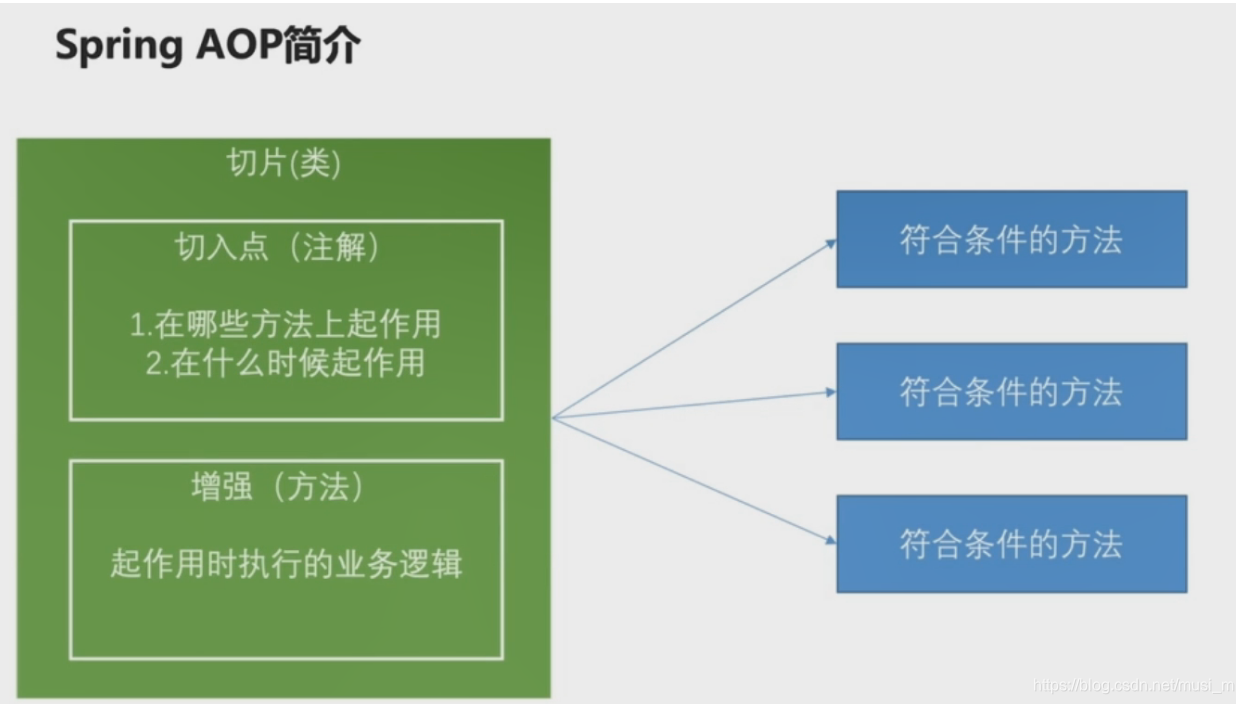 Spring AOP简介

切片(类)

切入点（注解）

1.在哪些方法上起作用
2.在什么时候起作用

增强（方法）

起作用时执行的业务逻辑

符合条件的方法

符合条件的方法

符合条件的方法

https://blog.csdn.net/musi_m